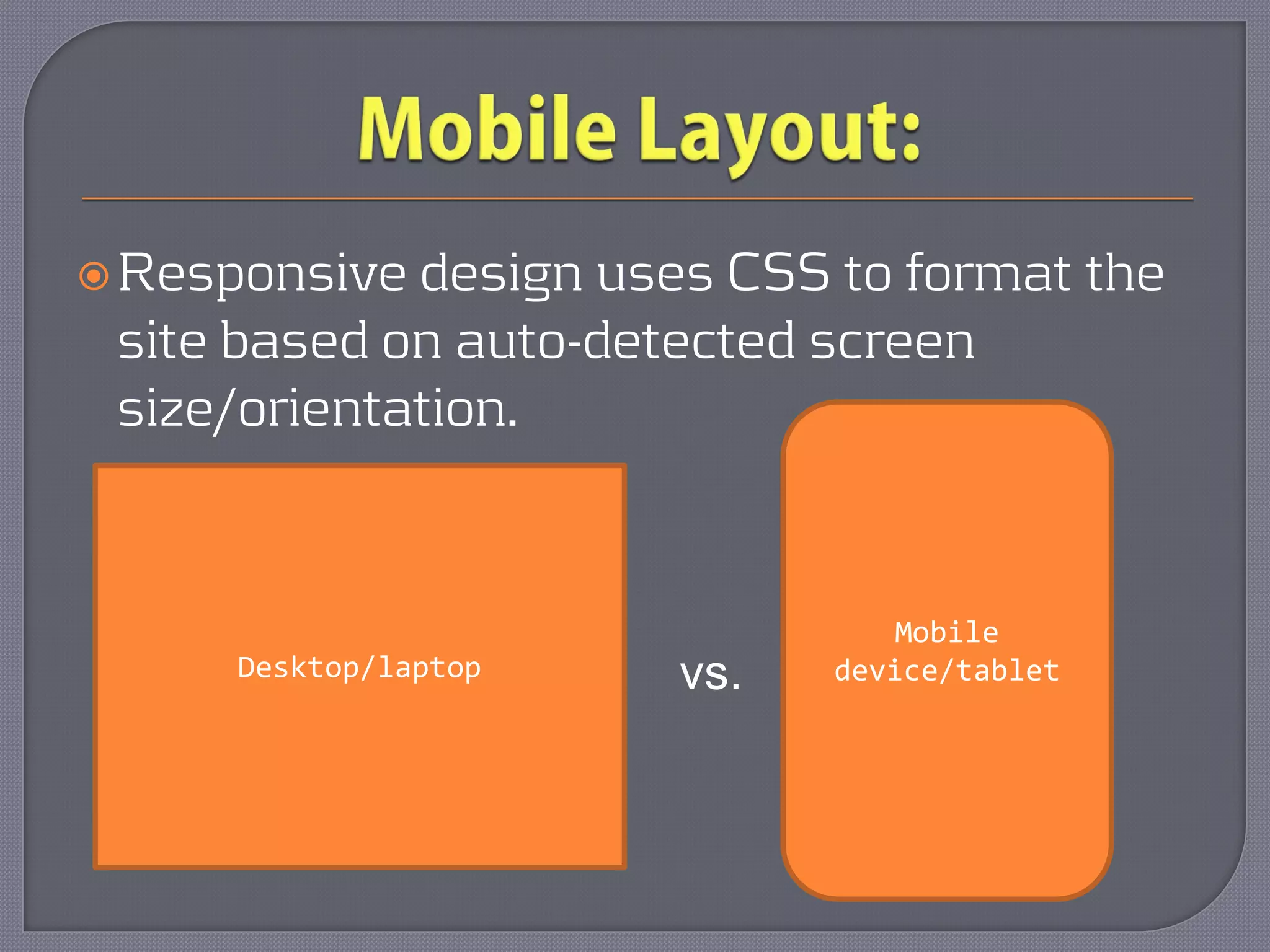 Mobile Layout:

Responsive design uses CSS to format the site based on auto-detected screen size/orientation.

Desktop/laptop

vs.

Mobile device/tablet